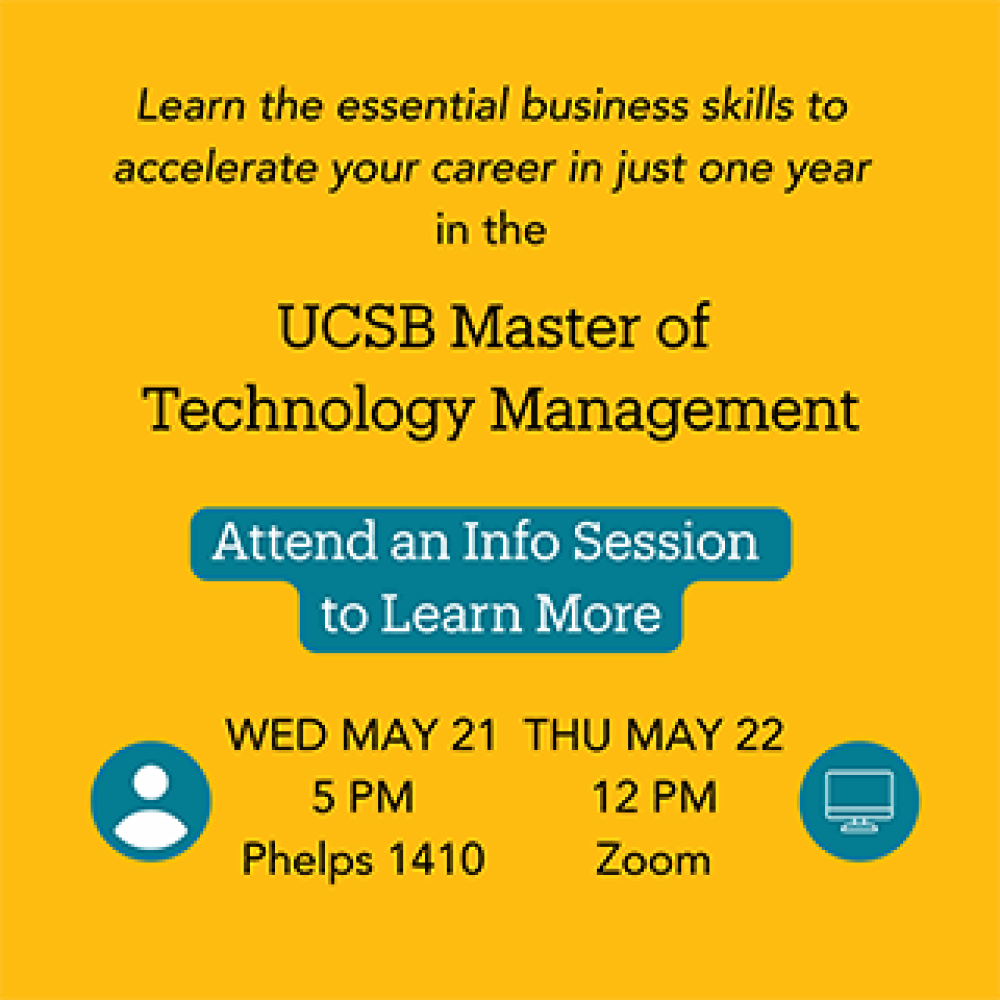 Learn the essential business skills to accelerate your career in just one year in the

UCSB Master of Technology Management

Attend an Info Session to Learn More

WED MAY 21
5 PM
Phelps 1410

THU MAY 22
12 PM
Zoom